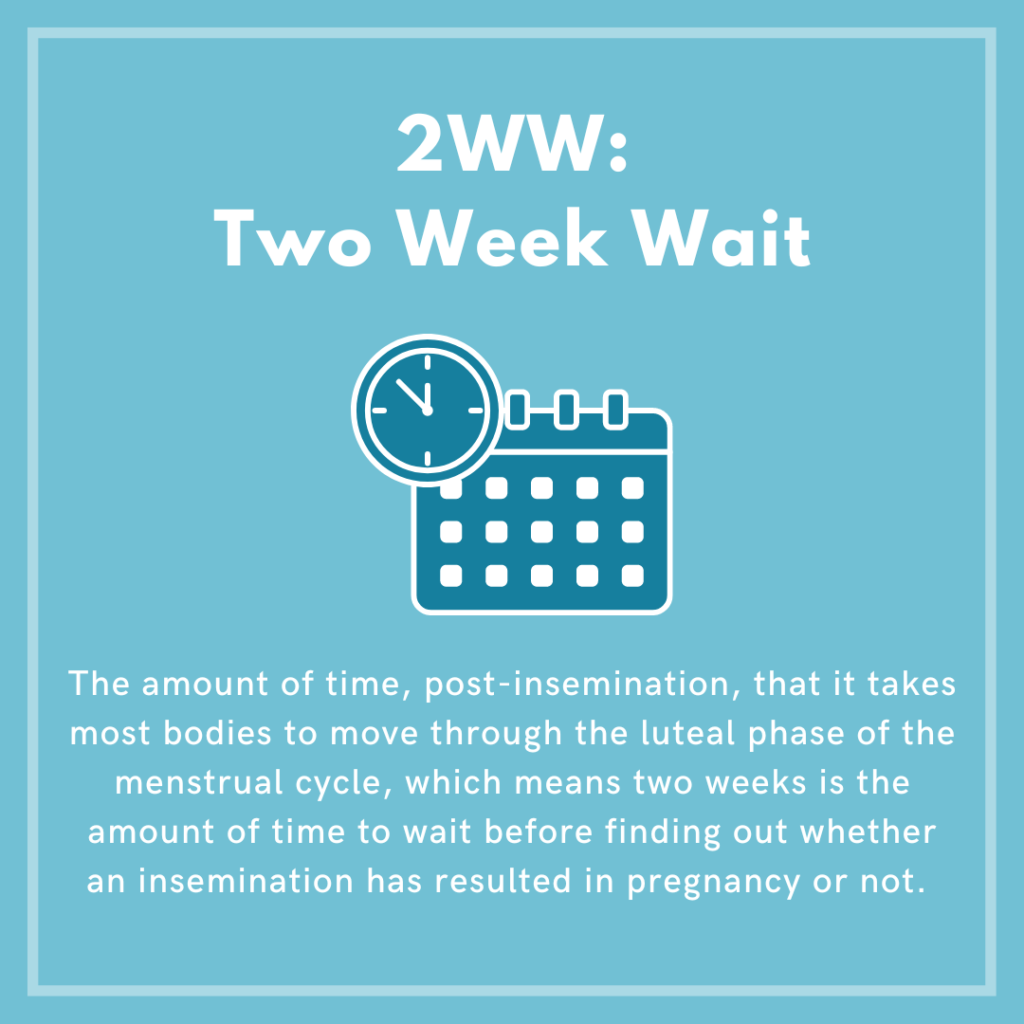 2WW:
Two Week Wait

The amount of time, post-insemination, that it takes most bodies to move through the luteal phase of the menstrual cycle, which means two weeks is the amount of time to wait before finding out whether an insemination has resulted in pregnancy or not.